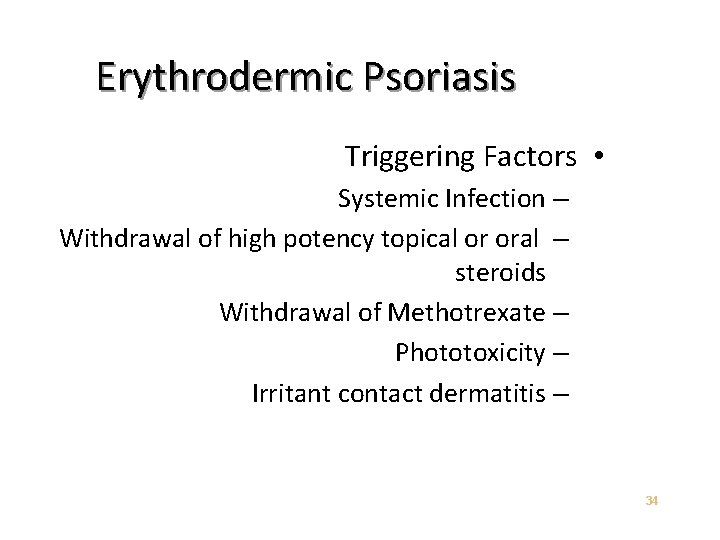 Erythrodermic Psoriasis

Triggering Factors •

Systemic Infection –

Withdrawal of high potency topical or oral steroids –

Withdrawal of Methotrexate –

Phototoxicity –

Irritant contact dermatitis –

34